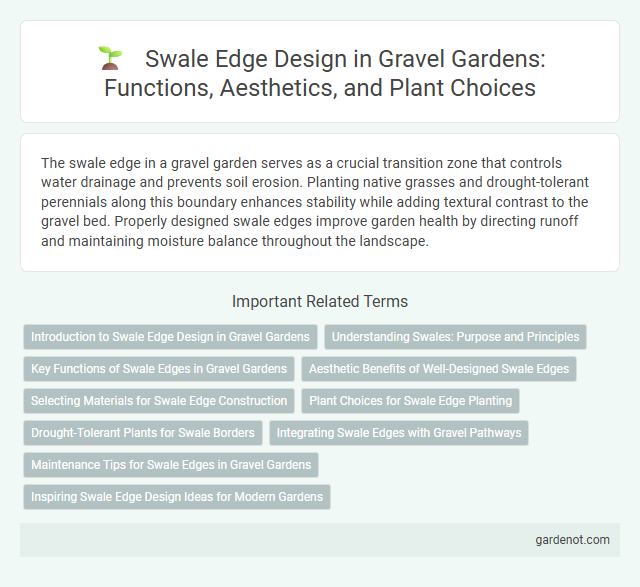 Swale Edge Design in Gravel Gardens: Functions, Aesthetics, and Plant Choices

The swale edge in a gravel garden serves as a crucial transition zone that controls water drainage and prevents soil erosion. Planting native grasses and drought-tolerant perennials along this boundary enhances stability while adding textural contrast to the gravel bed. Properly designed swale edges improve garden health by directing runoff and maintaining moisture balance throughout the landscape.

Important Related Terms

Introduction to Swale Edge Design in Gravel Gardens

Understanding Swales: Purpose and Principles

Key Functions of Swale Edges in Gravel Gardens

Aesthetic Benefits of Well-Designed Swale Edges

Selecting Materials for Swale Edge Construction

Plant Choices for Swale Edge Planting

Drought-Tolerant Plants for Swale Borders

Integrating Swale Edges with Gravel Pathways

Maintenance Tips for Swale Edges in Gravel Gardens

Inspiring Swale Edge Design Ideas for Modern Gardens

gardenot.com